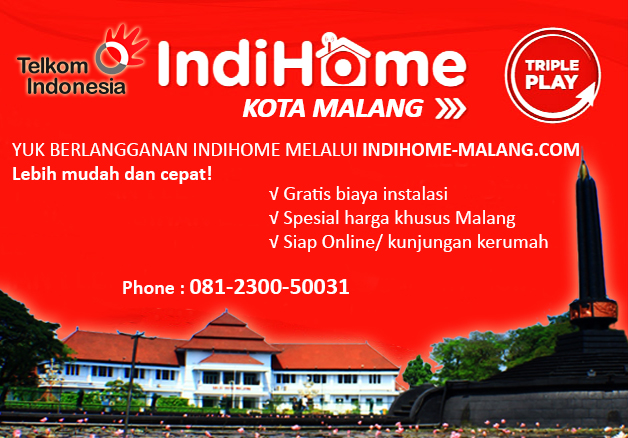 Telkom Indonesia

IndiHome

KOTA MALANG

TRIPLE PLAY

YUK BERLANGGANAN INDIHOME MELALUI INDIHOME-MALANG.COM
Lebih mudah dan cepat!

√ Gratis biaya instalasi
√ Spesial harga khusus Malang
√ Siap Online/ kunjungan kerumah

Phone : 081-2300-50031